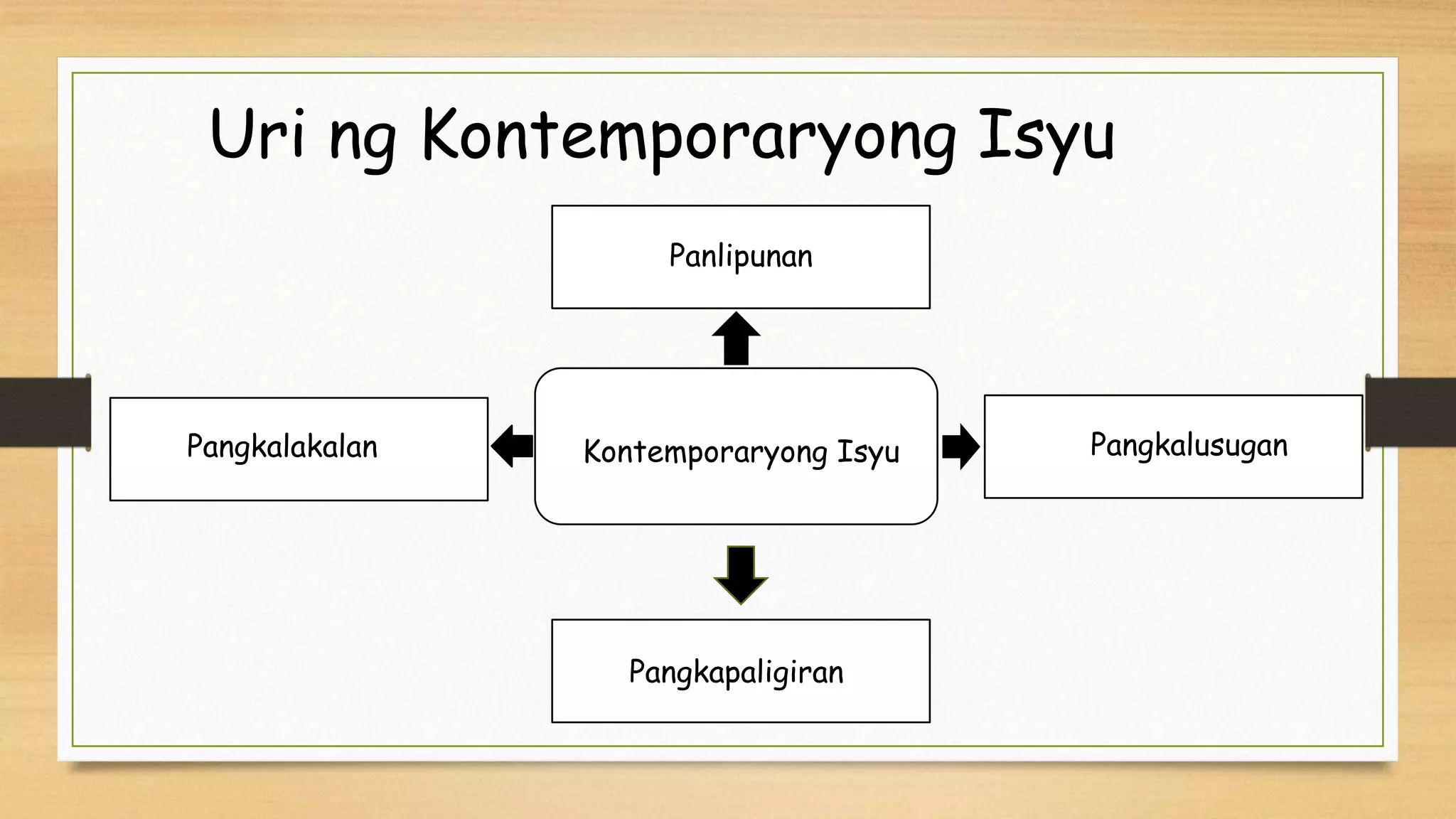 Uri ng Kontemporaryong Isyu

Panlipunan

Pangkalakalan

Kontemporaryong Isyu

Pangkalusugan

Pangkapaligiran